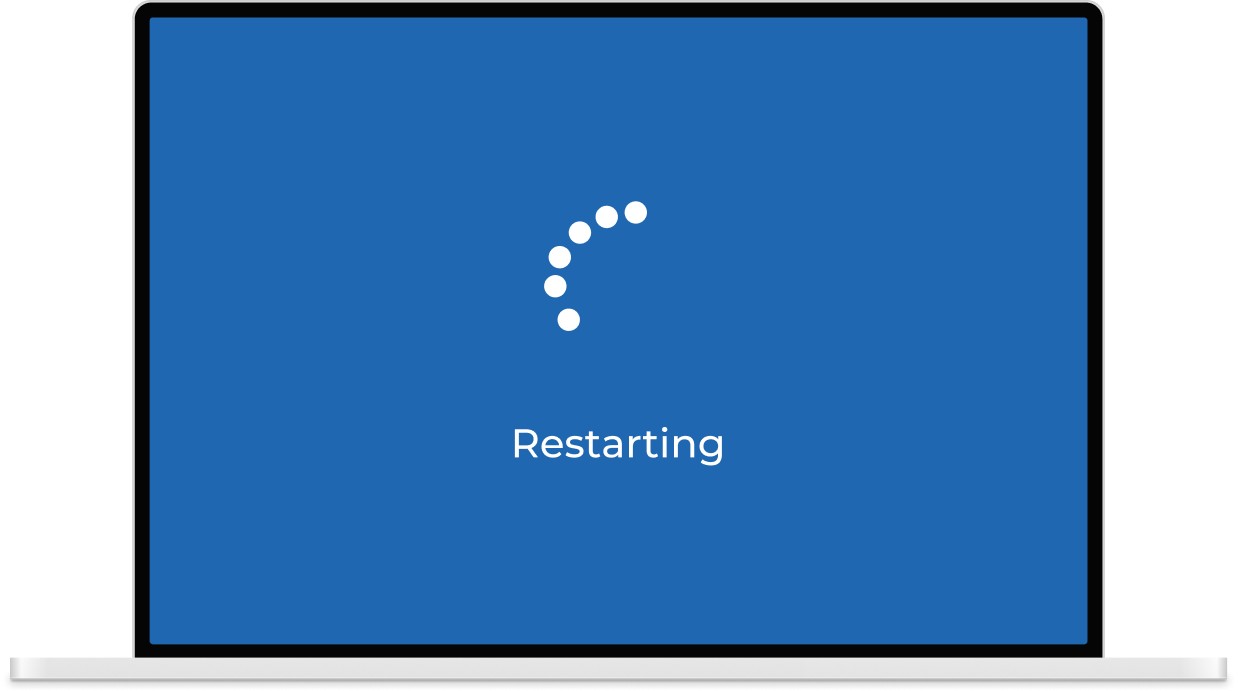 Restarting